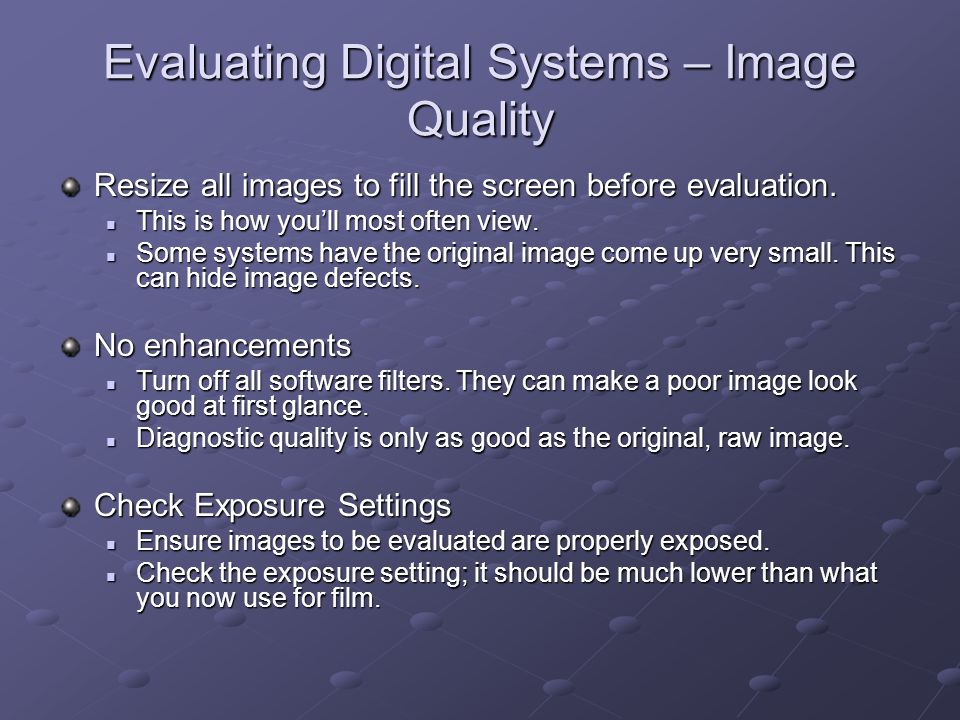 Evaluating Digital Systems – Image Quality

Resize all images to fill the screen before evaluation.

This is how you'll most often view.

Some systems have the original image come up very small. This can hide image defects.

No enhancements

Turn off all software filters. They can make a poor image look good at first glance.

Diagnostic quality is only as good as the original, raw image.

Check Exposure Settings

Ensure images to be evaluated are properly exposed.

Check the exposure setting; it should be much lower than what you now use for film.